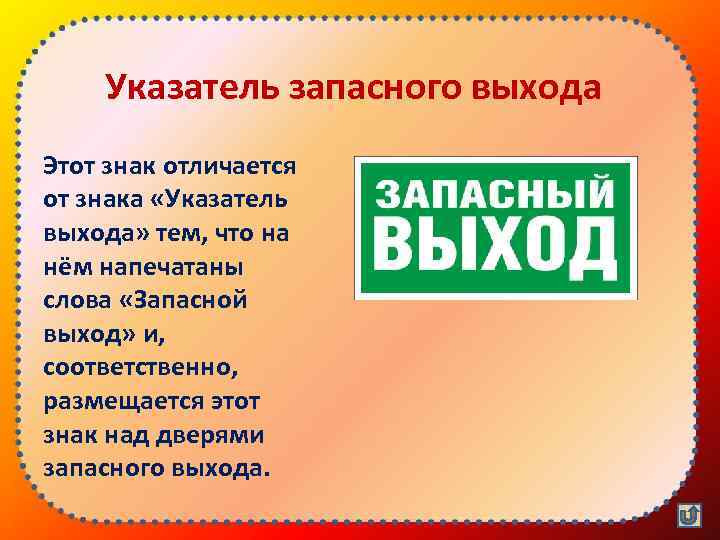 Указатель запасного выхода

Этот знак отличается от знака «Указатель выхода» тем, что на нём напечатаны слова «Запасной выход» и, соответственно, размещается этот знак над дверями запасного выхода.

ЗАПАСНЫЙ ВЫХОД